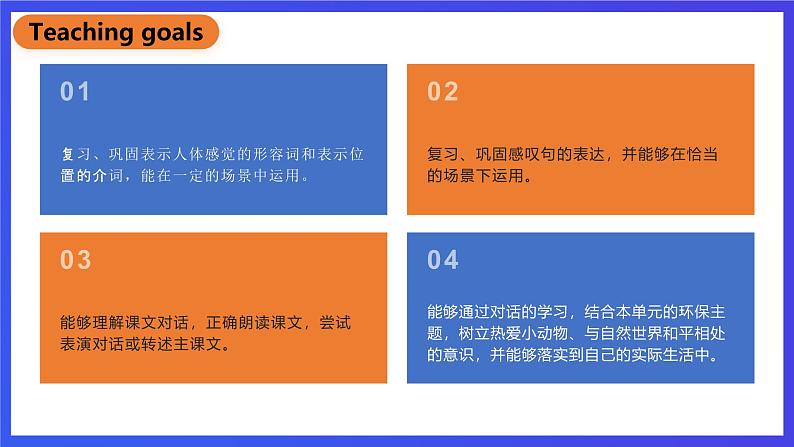 Teaching goals

01

复习、巩固表示人体感觉的形容词和表示位置的介词，能在一定的场景中运用。

02

复习、巩固感叹句的表达，并能够在恰当的场景下运用。

03

能够理解课文对话，正确朗读课文，尝试表演对话或转述主课文。

04

能够通过对话的学习，结合本单元的环保主题，树立热爱小动物、与自然世界和平相处的意识，并能够落实到自己的实际生活中。